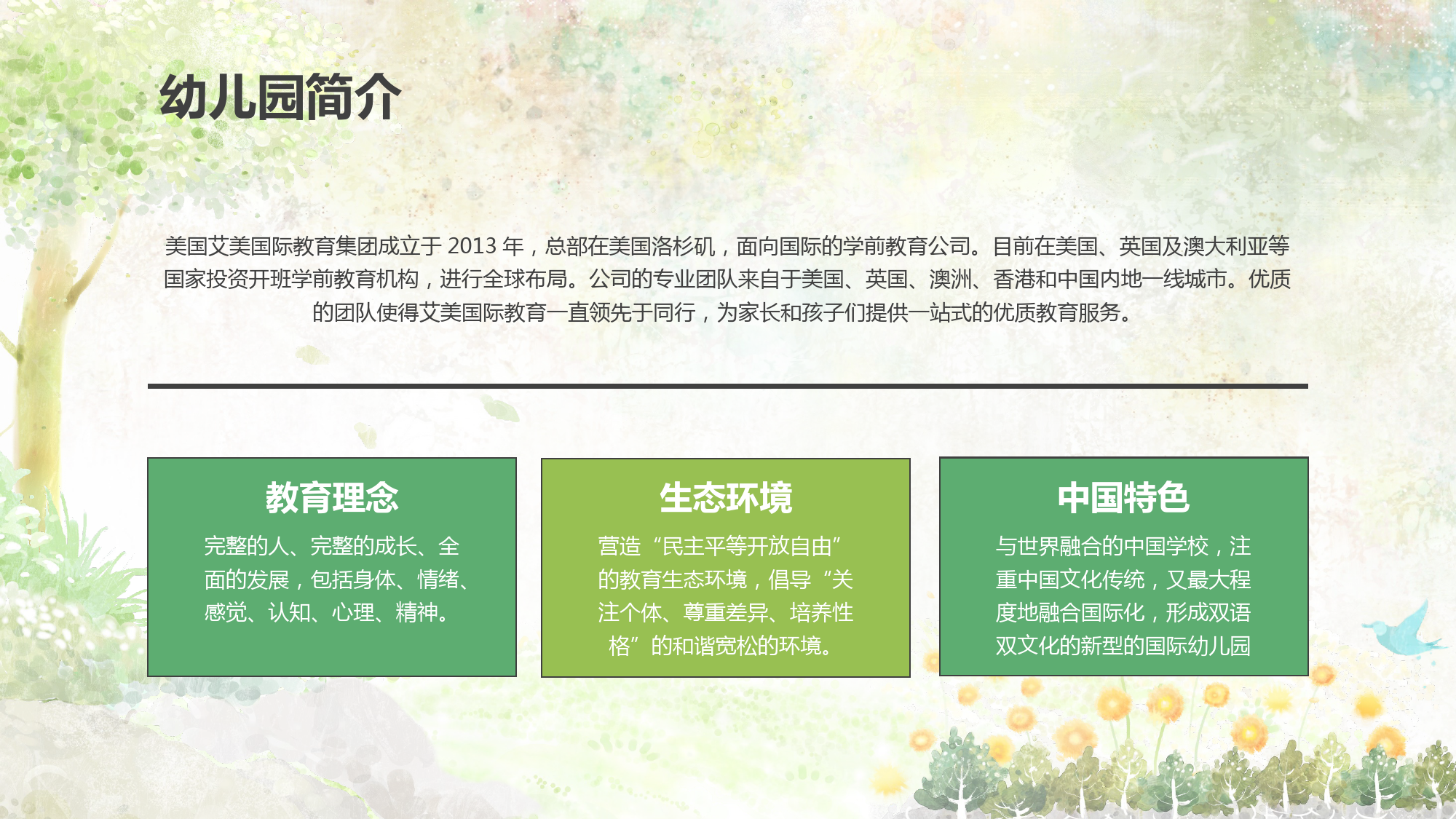 幼儿园简介

美国艾美国际教育集团成立于 2013 年，总部在美国洛杉矶，面向国际的学前教育公司。目前在美国、英国及澳大利亚等国家投资开班学前教育机构，进行全球布局。公司的专业团队来自于美国、英国、澳洲、香港和中国内地一线城市。优质的团队使得艾美国际教育一直领先于同行，为家长和孩子们提供一站式的优质教育服务。

教育理念

完整的人、完整的成长、全面的发展，包括身体、情绪、感觉、认知、心理、精神。

生态环境

营造“民主平等开放自由”的教育生态环境，倡导“关注个体、尊重差异、培养性格”的和谐宽松的环境。

中国特色

与世界融合的中国学校，注重中国文化传统，又最大程度地融合国际化，形成双语双文化的新型的国际幼儿园